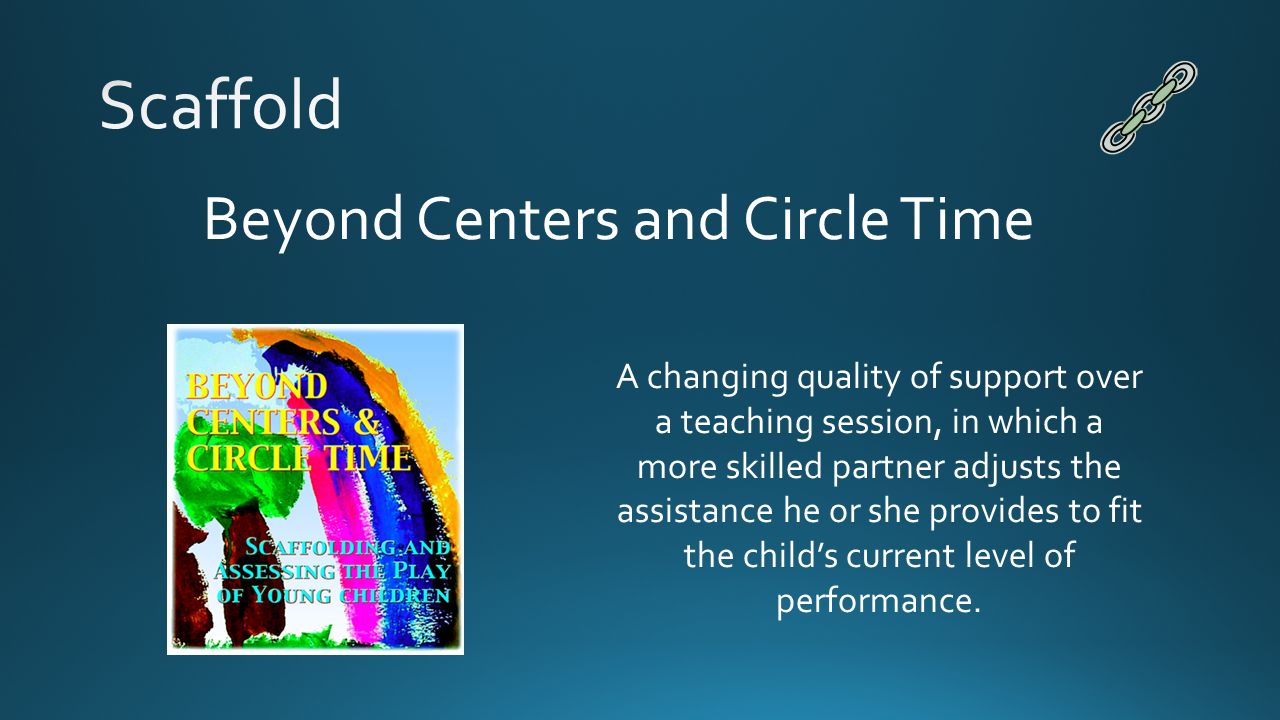 Scaffold

Beyond Centers and Circle Time

BEYOND CENTERS & CIRCLE TIME

SCAFFOLDING AND ASSESSING THE PLAY OF YOUNG CHILDREN

A changing quality of support over a teaching session, in which a more skilled partner adjusts the assistance he or she provides to fit the child's current level of performance.